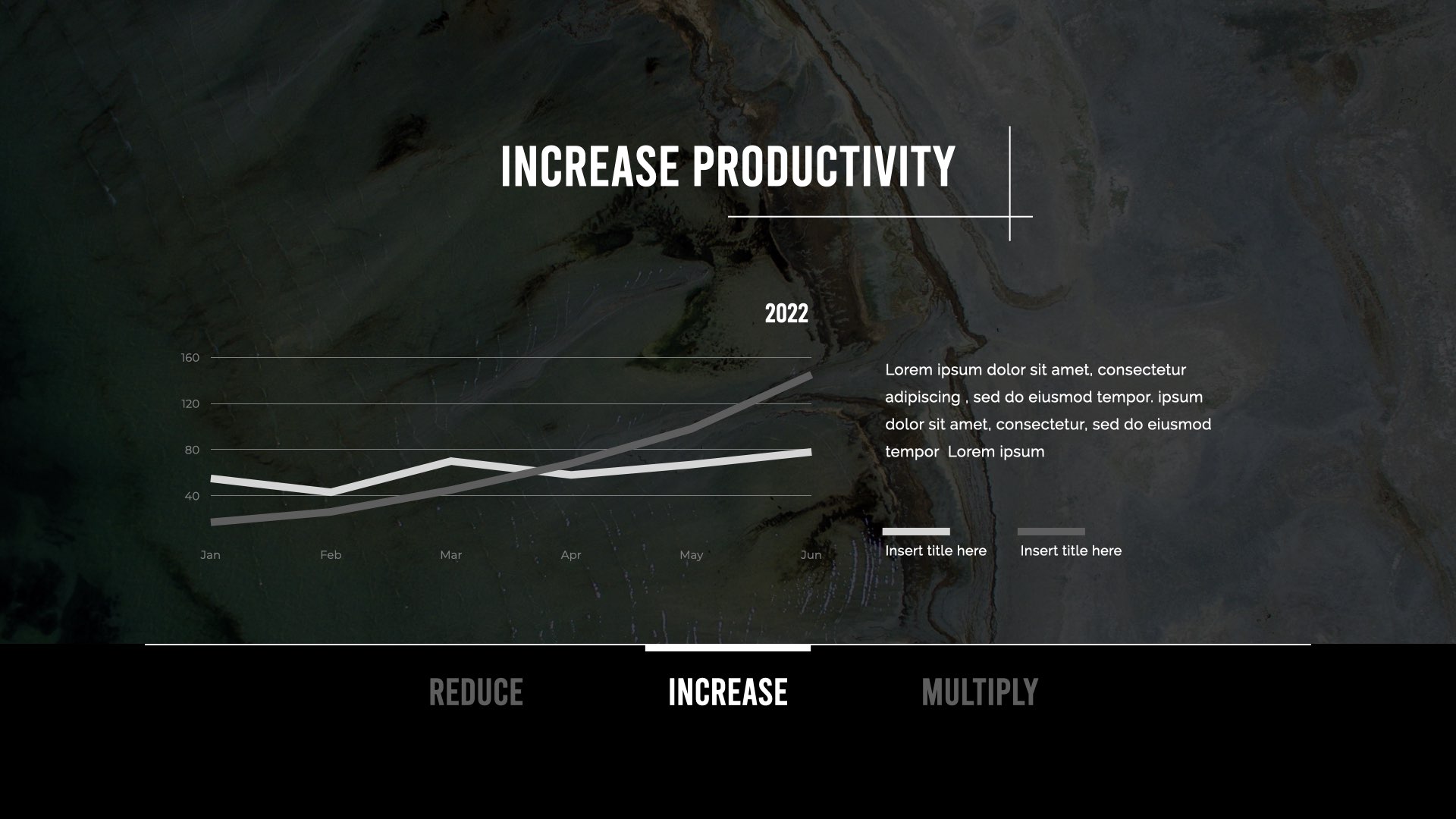 INCREASE PRODUCTIVITY

2022

160
120
80
40

Jan Feb Mar Apr May Jun

Lorem ipsum dolor sit amet, consectetur adipiscing , sed do eiusmod tempor. ipsum dolor sit amet, consectetur, sed do eiusmod tempor Lorem ipsum

Insert title here
Insert title here

REDUCE
INCREASE
MULTIPLY